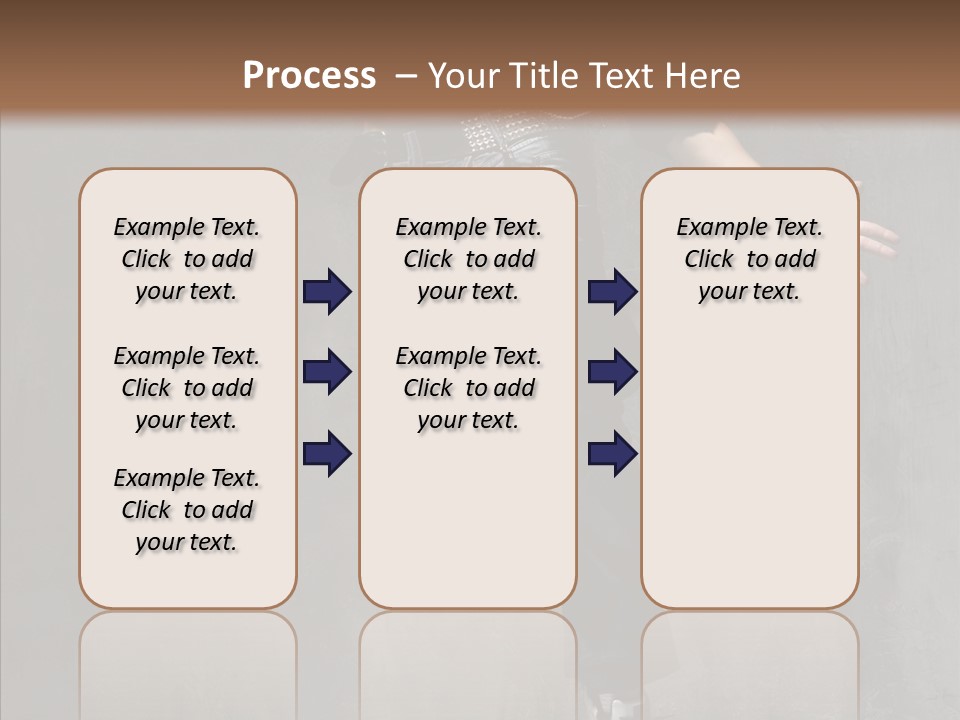 Process – Your Title Text Here

Example Text. Click to add your text.

Example Text. Click to add your text.

Example Text. Click to add your text.

Example Text. Click to add your text.

Example Text. Click to add your text.

Example Text. Click to add your text.